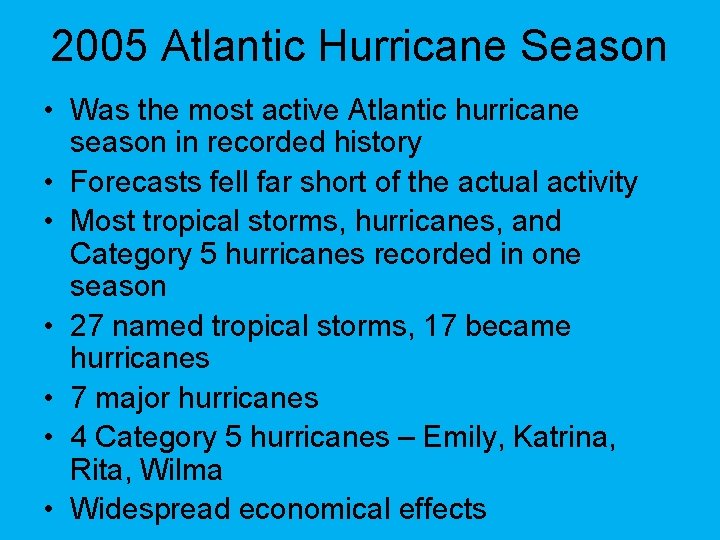 2005 Atlantic Hurricane Season

• Was the most active Atlantic hurricane season in recorded history
• Forecasts fell far short of the actual activity
• Most tropical storms, hurricanes, and Category 5 hurricanes recorded in one season
• 27 named tropical storms, 17 became hurricanes
• 7 major hurricanes
• 4 Category 5 hurricanes – Emily, Katrina, Rita, Wilma
• Widespread economical effects